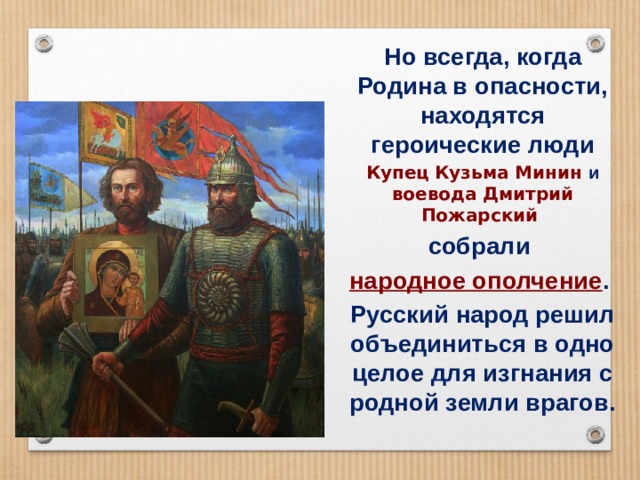 Но всегда, когда Родина в опасности, находятся героические люди

Купец Кузьма Минин и воевода Дмитрий Пожарский

собрали

народное ополчение.

Русский народ решил объединиться в одно целое для изгнания с родной земли врагов.